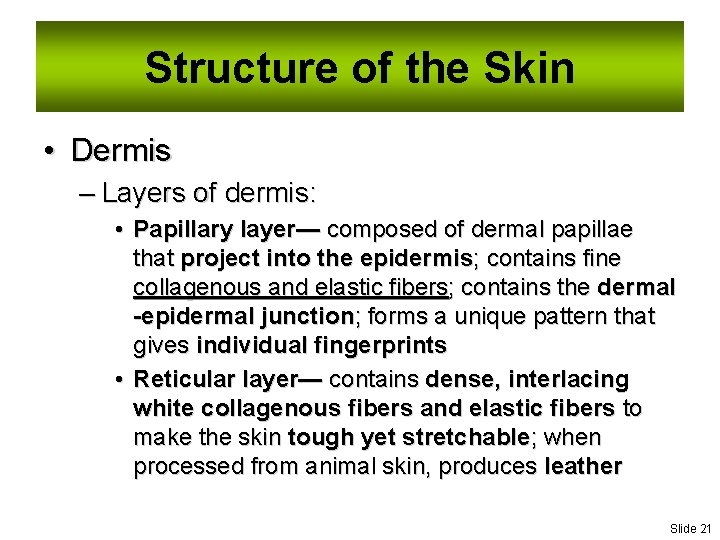 Structure of the Skin

• Dermis

– Layers of dermis:

• Papillary layer— composed of dermal papillae that project into the epidermis; contains fine collagenous and elastic fibers; contains the dermal -epidermal junction; forms a unique pattern that gives individual fingerprints

• Reticular layer— contains dense, interlacing white collagenous fibers and elastic fibers to make the skin tough yet stretchable; when processed from animal skin, produces leather

Slide 21